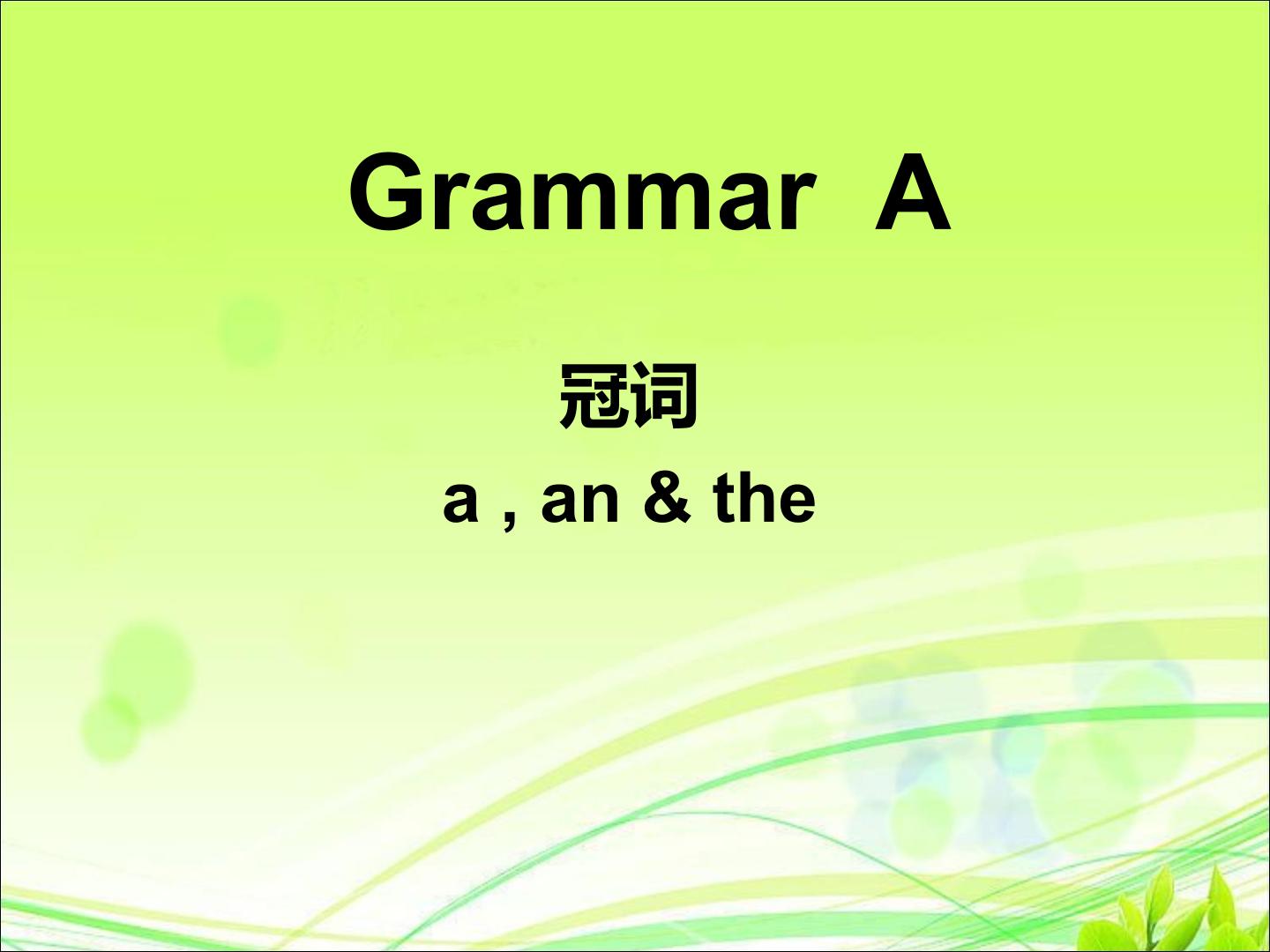 Grammar A

冠词

a , an & the